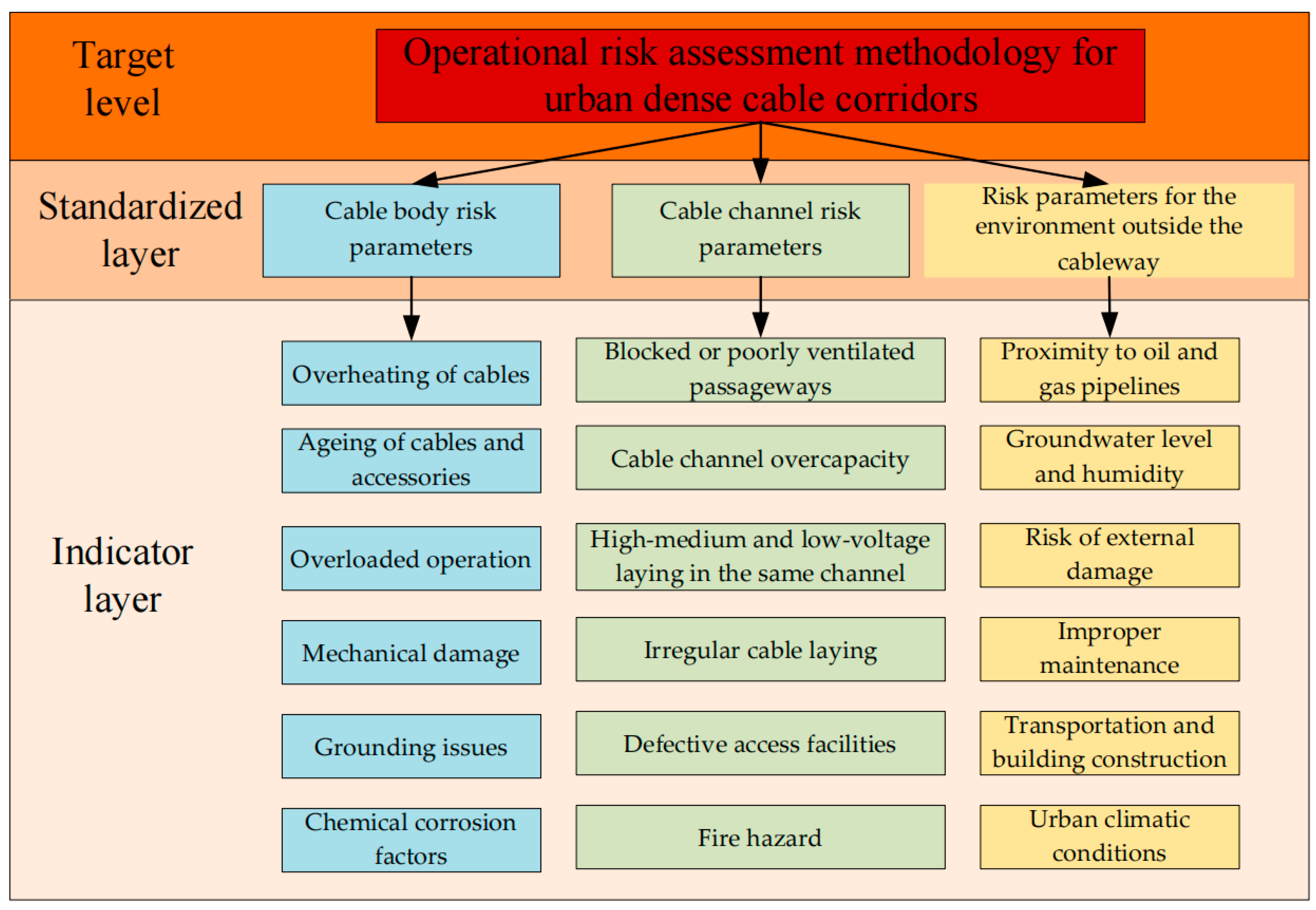 Target level

Operational risk assessment methodology for urban dense cable corridors

Standardized layer

Cable body risk parameters

Cable channel risk parameters

Risk parameters for the environment outside the cableway

Indicator layer

Overheating of cables

Ageing of cables and accessories

Overloaded operation

Mechanical damage

Grounding issues

Chemical corrosion factors

Blocked or poorly ventilated passageways

Cable channel overcapacity

High-medium and low-voltage laying in the same channel

Irregular cable laying

Defective access facilities

Fire hazard

Proximity to oil and gas pipelines

Groundwater level and humidity

Risk of external damage

Improper maintenance

Transportation and building construction

Urban climatic conditions